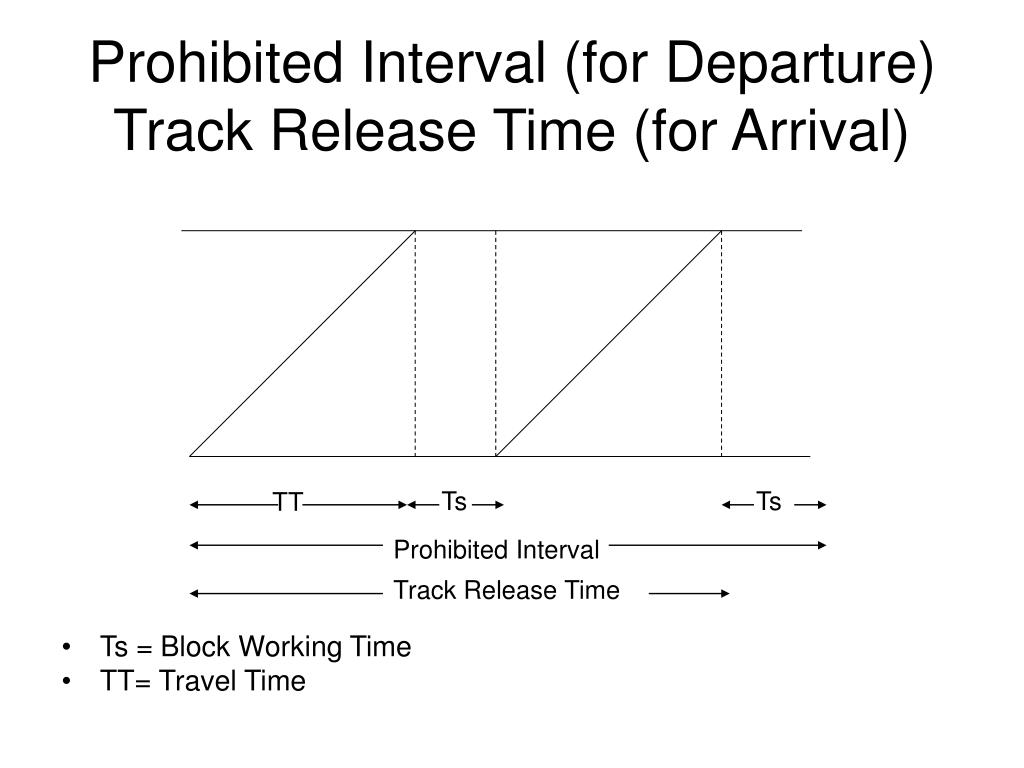 Prohibited Interval (for Departure)
Track Release Time (for Arrival)

TT
Ts
Ts
Prohibited Interval
Track Release Time

• Ts = Block Working Time
• TT= Travel Time